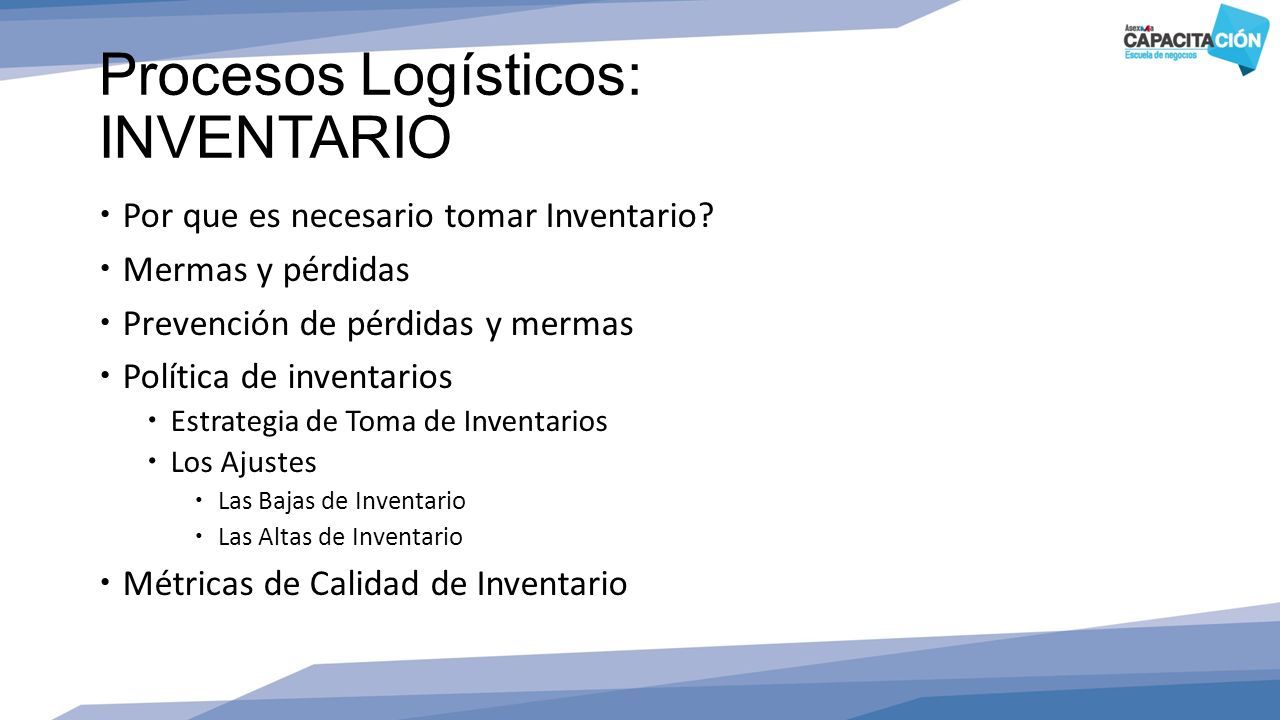 Asexma CAPACITACIÓN
Escuela de negocios

Procesos Logísticos: INVENTARIO

Por que es necesario tomar Inventario?
Mermas y pérdidas
Prevención de pérdidas y mermas
Política de inventarios
Estrategia de Toma de Inventarios
Los Ajustes
Las Bajas de Inventario
Las Altas de Inventario
Métricas de Calidad de Inventario